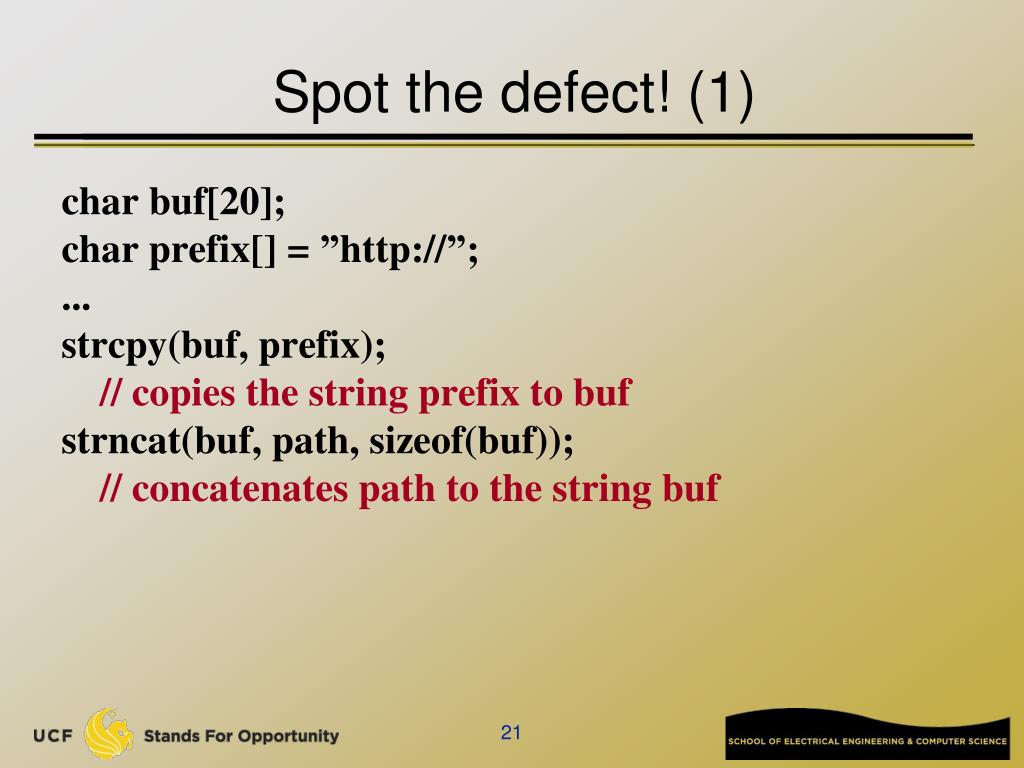 Spot the defect! (1)

char buf[20];
char prefix[] = ”http://”;
...
strcpy(buf, prefix);
// copies the string prefix to buf
strncat(buf, path, sizeof(buf));
// concatenates path to the string buf

UCF Stands For Opportunity

21

SCHOOL OF ELECTRICAL ENGINEERING & COMPUTER SCIENCE